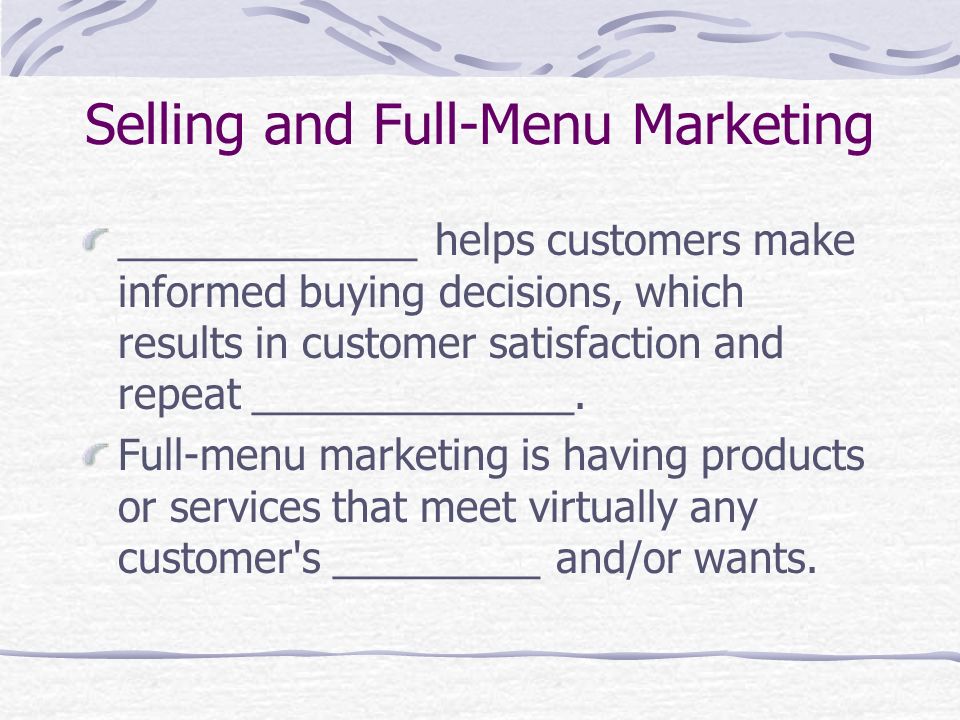 Selling and Full-Menu Marketing

_____________ helps customers make informed buying decisions, which results in customer satisfaction and repeat ______________.

Full-menu marketing is having products or services that meet virtually any customer's _________ and/or wants.